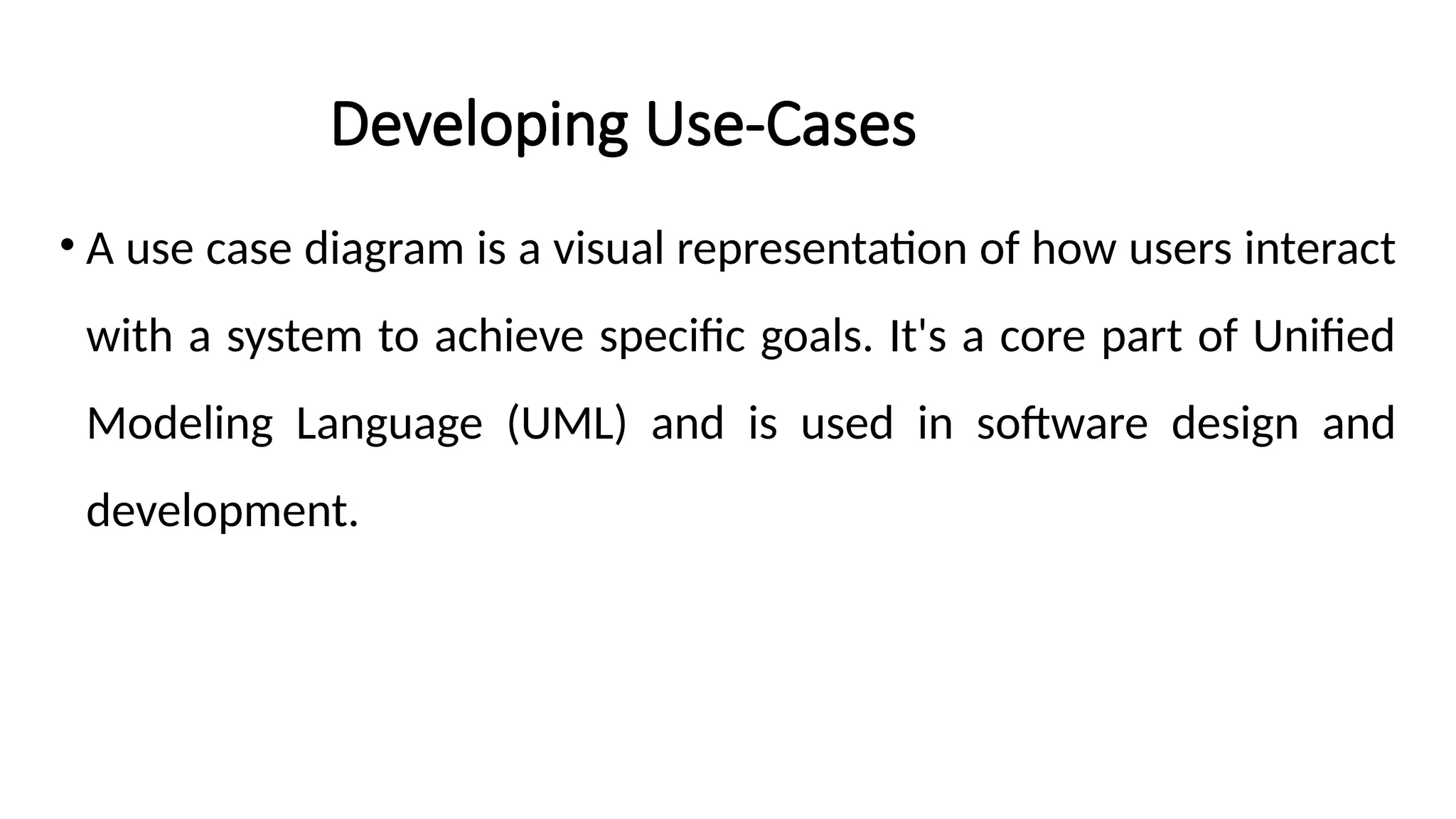 Developing Use-Cases

• A use case diagram is a visual representation of how users interact with a system to achieve specific goals. It's a core part of Unified Modeling Language (UML) and is used in software design and development.